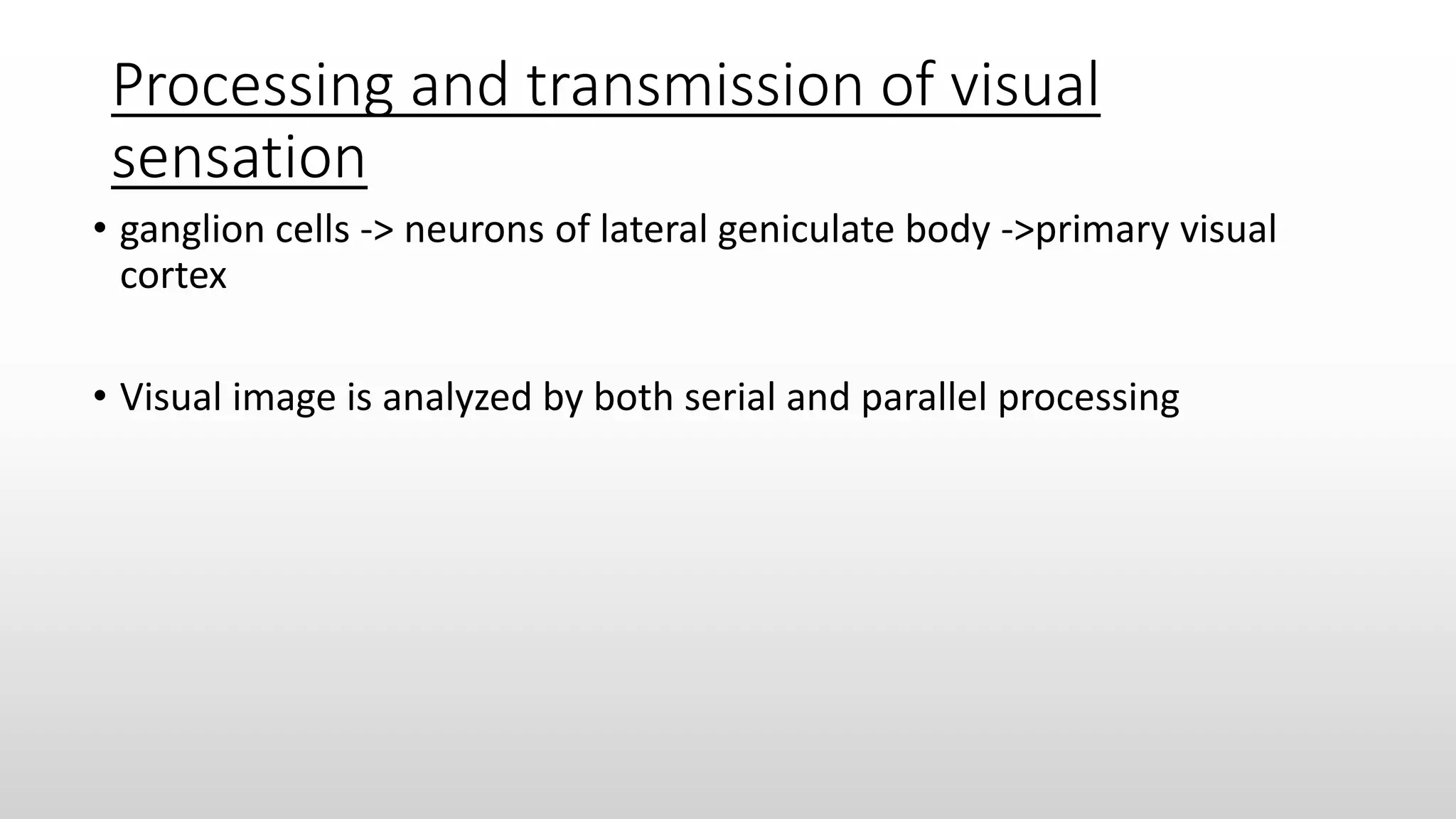 Processing and transmission of visual sensation

• ganglion cells -> neurons of lateral geniculate body ->primary visual cortex

• Visual image is analyzed by both serial and parallel processing